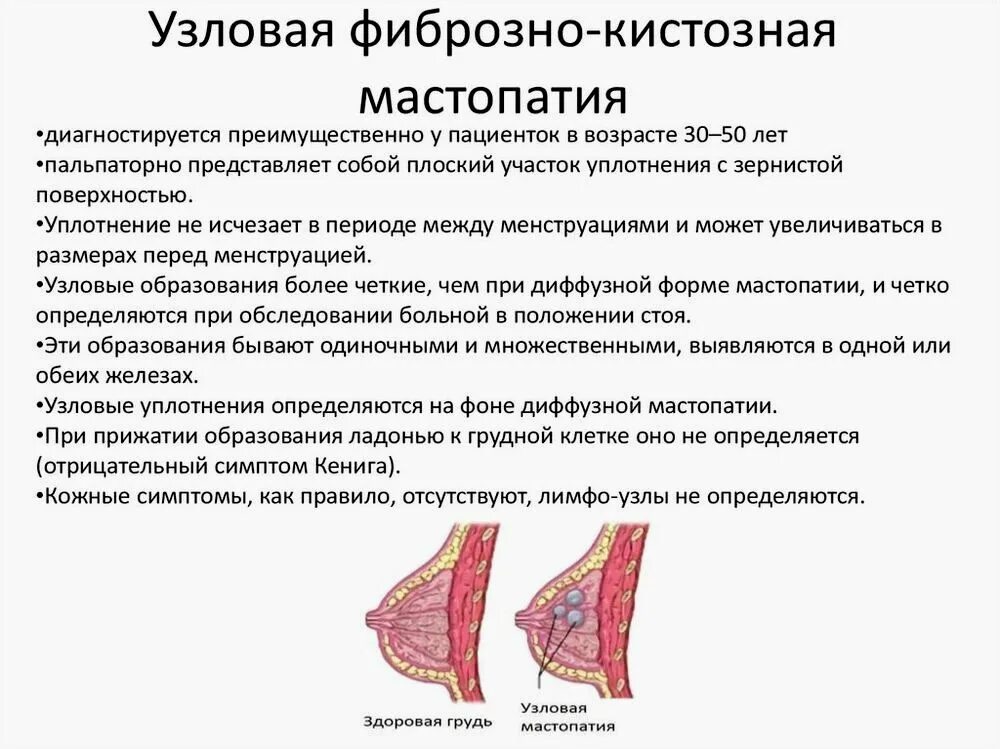 Узловая фиброзно-кистозная мастопатия

•диагностируется преимущественно у пациенток в возрасте 30–50 лет
•пальпаторно представляет собой плоский участок уплотнения с зернистой поверхностью.
•Уплотнение не исчезает в периоде между менструациями и может увеличиваться в размерах перед менструацией.
•Узловые образования более четкие, чем при диффузной форме мастопатии, и четко определяются при обследовании больной в положении стоя.
•Эти образования бывают одиночными и множественными, выявляются в одной или обеих железах.
•Узловые уплотнения определяются на фоне диффузной мастопатии.
•При прижатии образования ладонью к грудной клетке оно не определяется (отрицательный симптом Кенига).
•Кожные симптомы, как правило, отсутствуют, лимфо-узлы не определяются.

Здоровая грудь

Узловая мастопатия